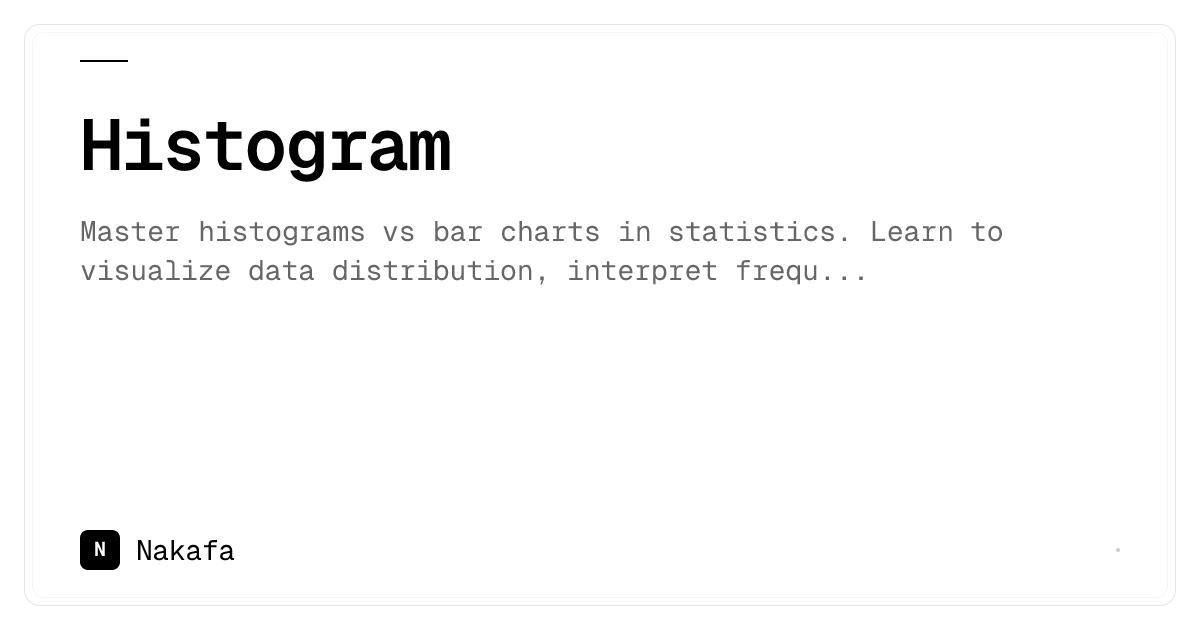 Histogram

Master histograms vs bar charts in statistics. Learn to visualize data distribution, interpret frequ...

N Nakafa